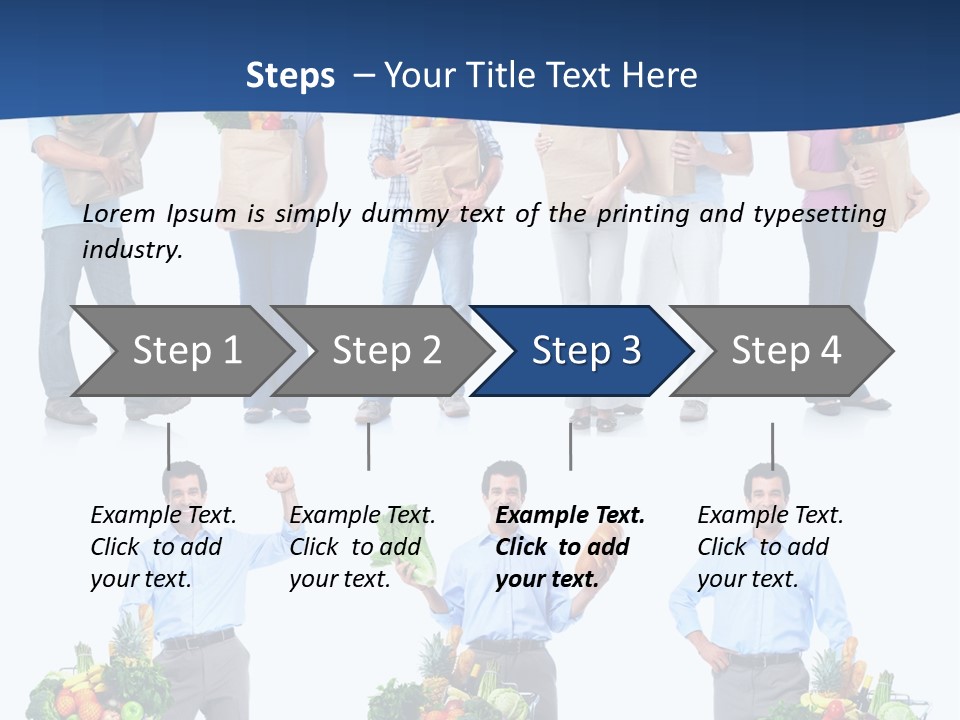 Steps – Your Title Text Here

Lorem Ipsum is simply dummy text of the printing and typesetting industry.

Step 1

Step 2

Step 3

Step 4

Example Text. Click to add your text.

Example Text. Click to add your text.

Example Text. Click to add your text.

Example Text. Click to add your text.